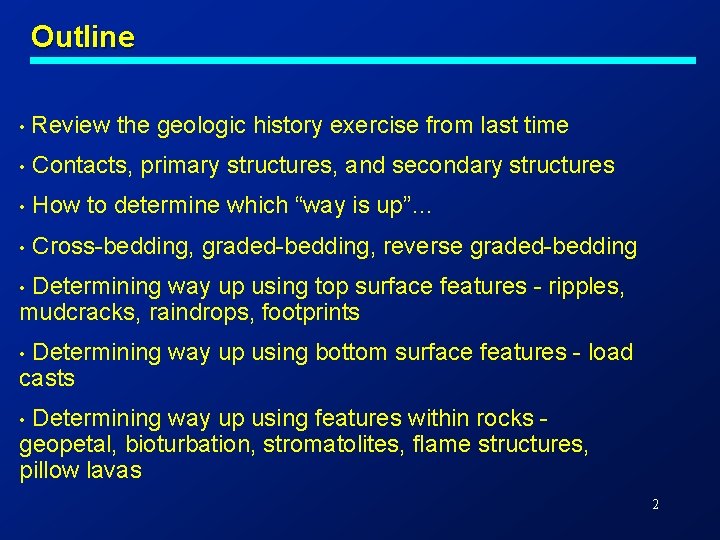 Outline

• Review the geologic history exercise from last time

• Contacts, primary structures, and secondary structures

• How to determine which “way is up”…

• Cross-bedding, graded-bedding, reverse graded-bedding

• Determining way up using top surface features - ripples, mudcracks, raindrops, footprints

• Determining way up using bottom surface features - load casts

• Determining way up using features within rocks - geopetal, bioturbation, stromatolites, flame structures, pillow lavas

2